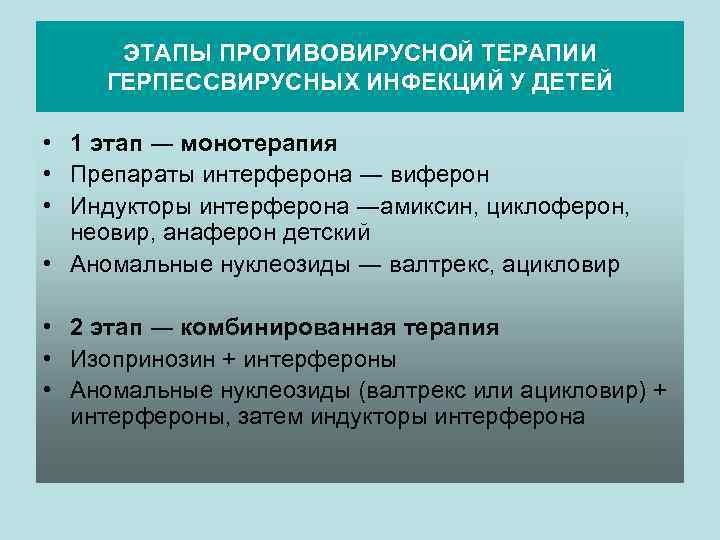 ЭТАПЫ ПРОТИВОВИРУСНОЙ ТЕРАПИИ ГЕРПЕССВИРУСНЫХ ИНФЕКЦИЙ У ДЕТЕЙ

• 1 этап — монотерапия
• Препараты интерферона — виферон
• Индукторы интерферона —амиксин, циклоферон, неовир, анаферон детский
• Аномальные нуклеозиды — валтрекс, ацикловир

• 2 этап — комбинированная терапия
• Изопринозин + интерфероны
• Аномальные нуклеозиды (валтрекс или ацикловир) + интерфероны, затем индукторы интерферона